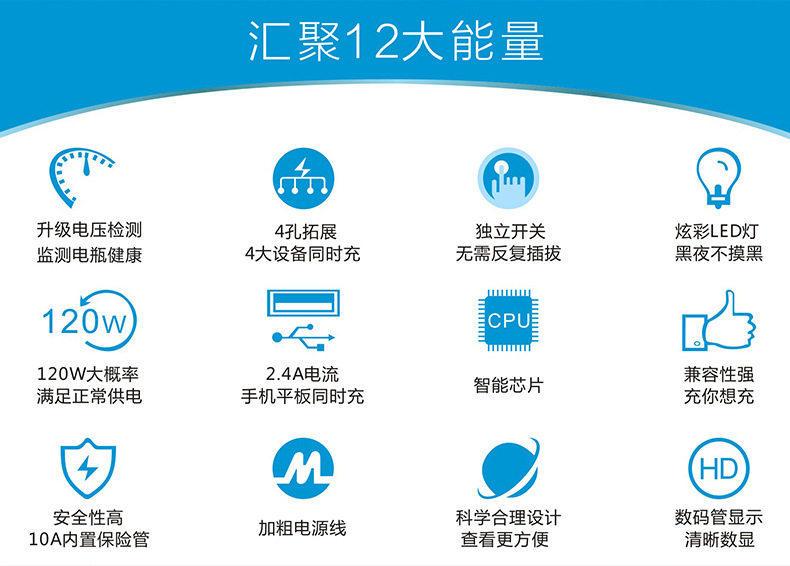 汇聚12大能量

升级电压检测
监测电瓶健康

4孔拓展
4大设备同时充

独立开关
无需反复插拔

炫彩LED灯
黑夜不摸黑

120W

120W大概率
满足正常供电

2.4A电流
手机平板同时充

CPU

智能芯片

兼容性强
充你想充

安全性高
10A内置保险管

加粗电源线

科学合理设计
查看更方便

HD

数码管显示
清晰数显